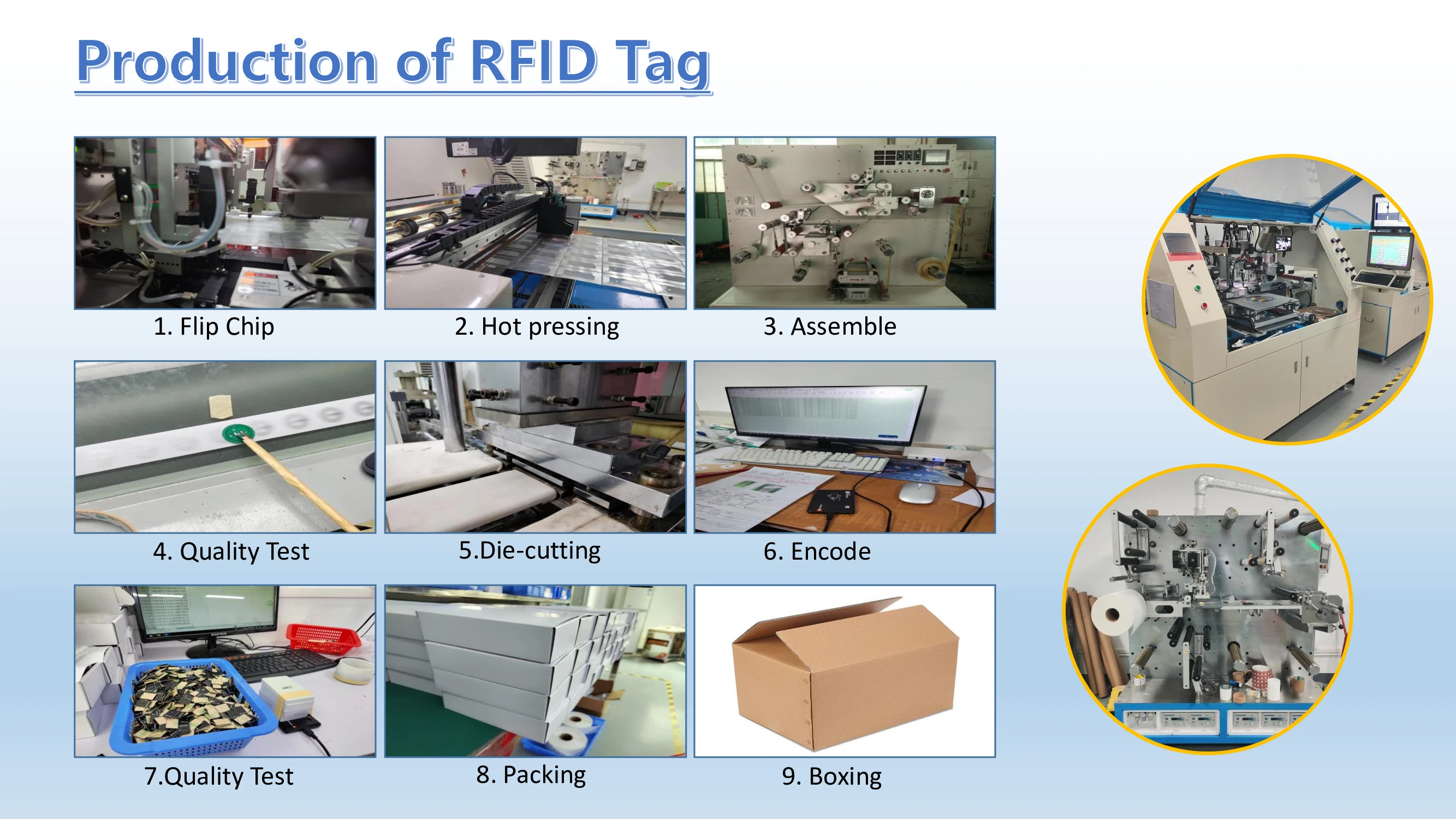 Production of RFID Tag

1. Flip Chip

2. Hot pressing

3. Assemble

4. Quality Test

5.Die-cutting

6. Encode

7.Quality Test

8. Packing

9. Boxing